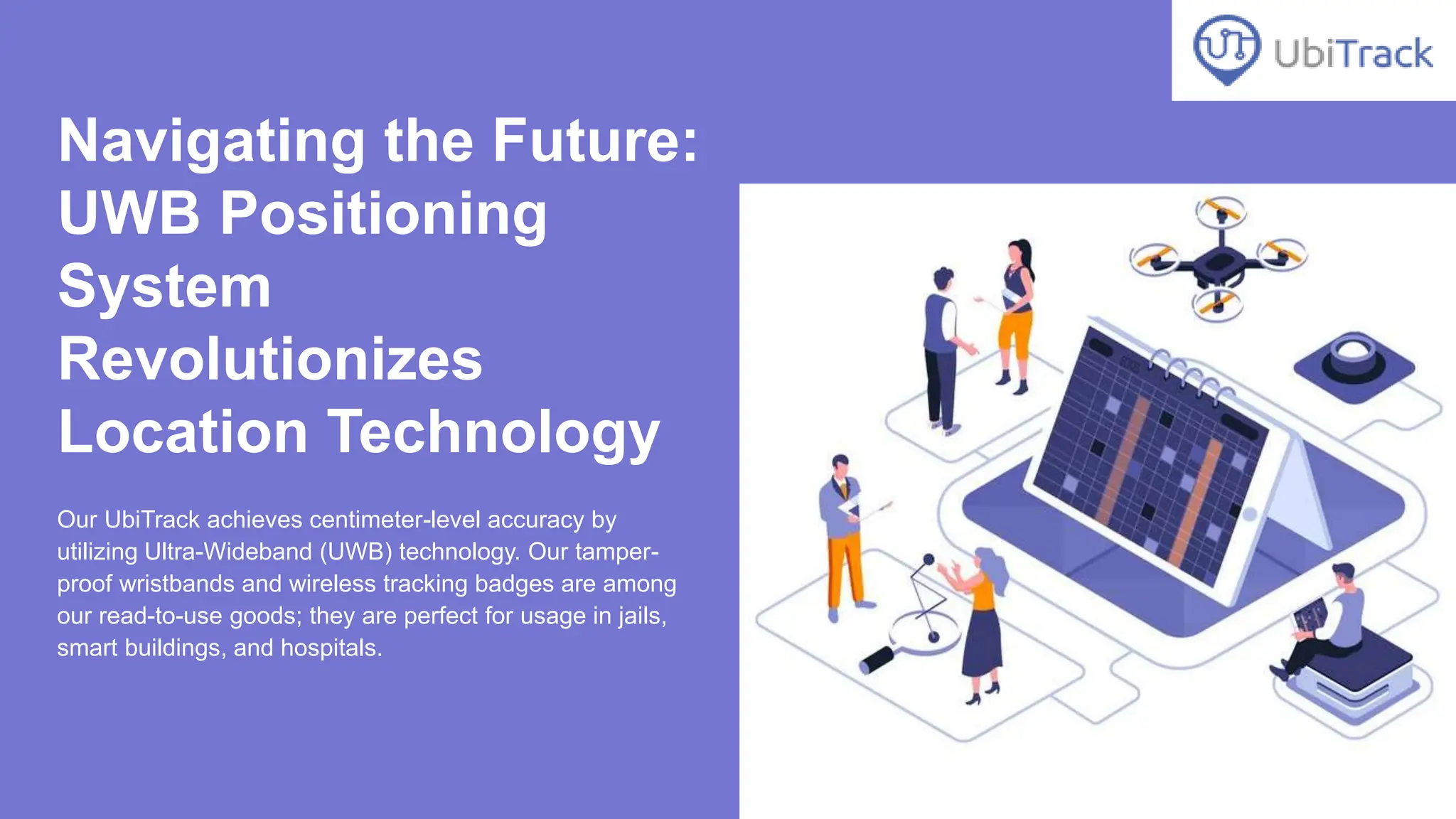 UbiTrack

Navigating the Future: UWB Positioning System Revolutionizes Location Technology

Our UbiTrack achieves centimeter-level accuracy by utilizing Ultra-Wideband (UWB) technology. Our tamper-proof wristbands and wireless tracking badges are among our read-to-use goods; they are perfect for usage in jails, smart buildings, and hospitals.